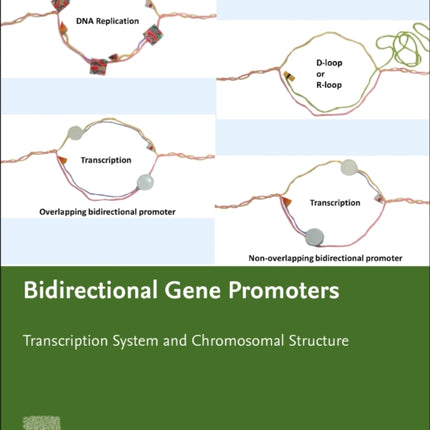 DNA Replication

D-loop
or
R-loop

Transcription

Overlapping bidirectional promoter

Transcription

Non-overlapping bidirectional promoter

Bidirectional Gene Promoters

Transcription System and Chromosomal Structure